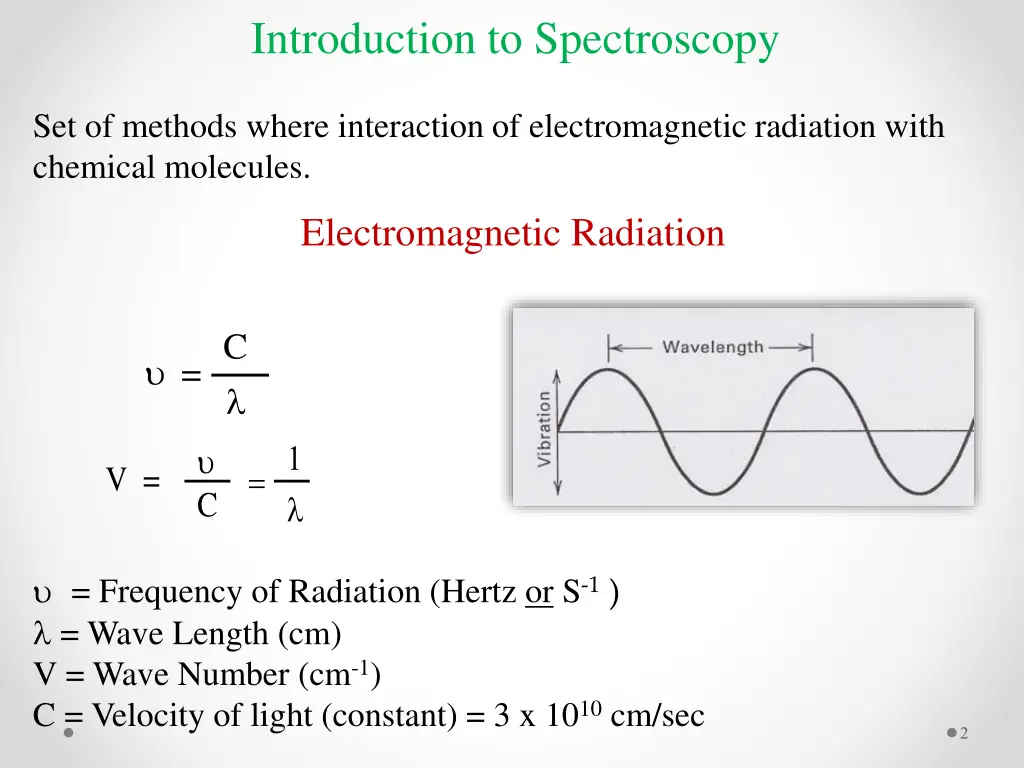 Introduction to Spectroscopy

Set of methods where interaction of electromagnetic radiation with chemical molecules.

Electromagnetic Radiation

$\upsilon = \frac{C}{\lambda}$

$V = \frac{\upsilon}{C} = \frac{1}{\lambda}$

Wavelength

Vibration

$\upsilon$ = Frequency of Radiation (Hertz or $S^{-1}$ )
$\lambda$ = Wave Length (cm)
V = Wave Number ($cm^{-1}$)
C = Velocity of light (constant) = 3 x $10^{10}$ cm/sec

2